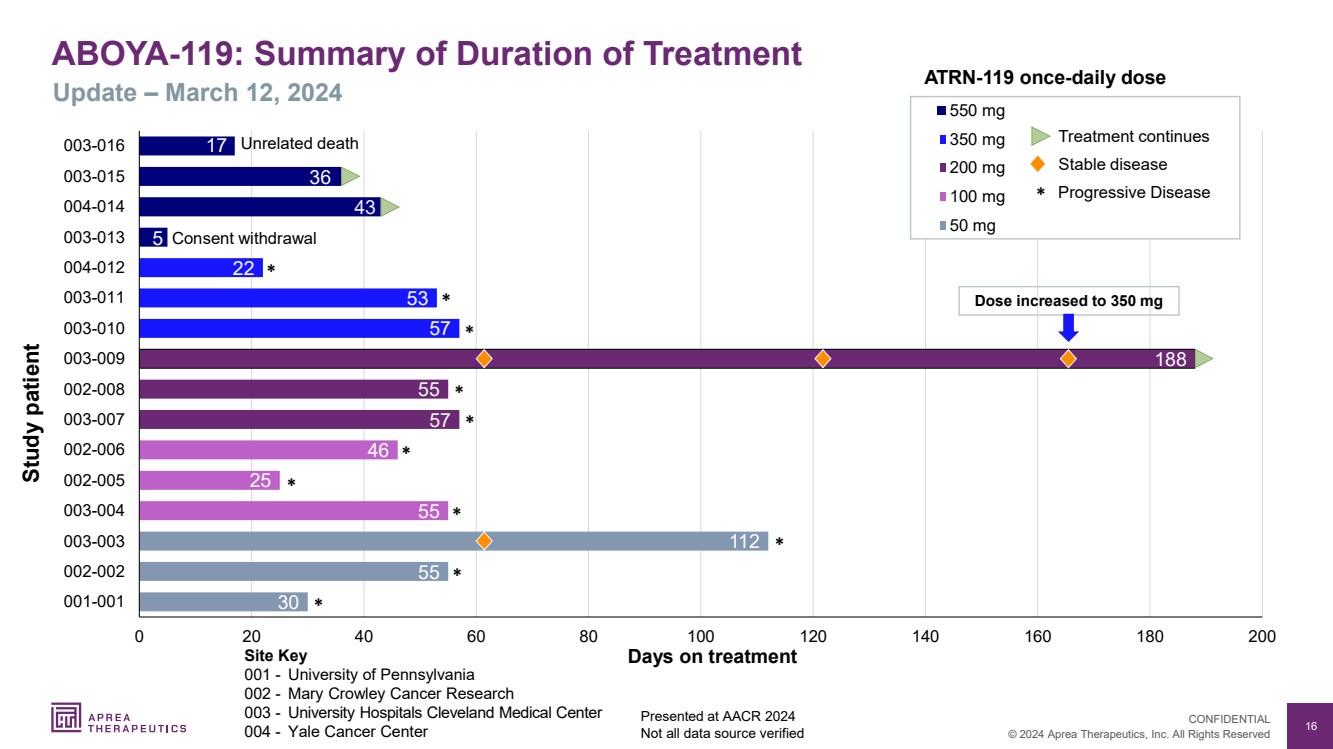 ABOYA-119: Summary of Duration of Treatment
Update – March 12, 2024

ATRN-119 once-daily dose
550 mg
350 mg
200 mg
100 mg
50 mg
Treatment continues
Stable disease
* Progressive Disease

Dose increased to 350 mg

Study patient

003-016 17 Unrelated death
003-015 36
004-014 43
003-013 5 Consent withdrawal
004-012 22 *
003-011 53 *
003-010 57 *
003-009 188
002-008 55 *
003-007 57 *
002-006 46 *
002-005 25 *
003-004 55 *
003-003 112 *
002-002 55 *
001-001 30 *

0 20 40 60 80 100 120 140 160 180 200
Days on treatment

Site Key
001 - University of Pennsylvania
002 - Mary Crowley Cancer Research
003 - University Hospitals Cleveland Medical Center
004 - Yale Cancer Center

APREA THERAPEUTICS

Presented at AACR 2024
Not all data source verified

CONFIDENTIAL
© 2024 Aprea Therapeutics, Inc. All Rights Reserved

16